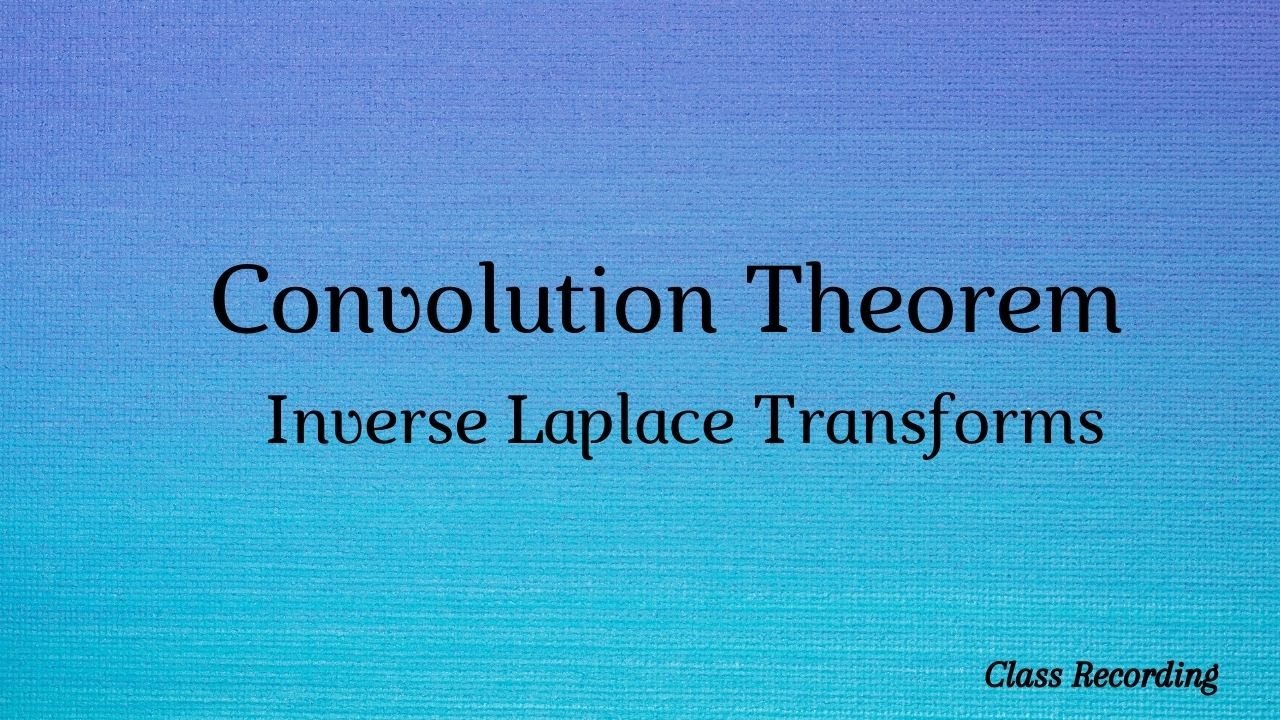 Convolution Theorem

Inverse Laplace Transforms

Class Recording